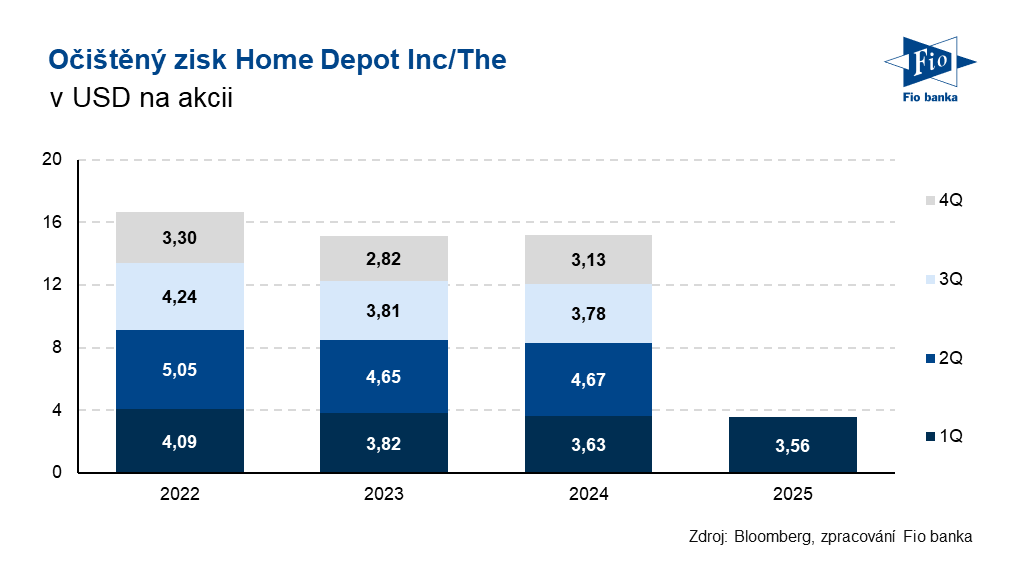 Očištěný zisk Home Depot Inc/The
v USD na akcii

Fio
Fio banka

20
16
12
8
4
0

3,30
4,24
5,05
4,09

2,82
3,81
4,65
3,82

3,13
3,78
4,67
3,63

3,56

2022
2023
2024
2025

4Q
3Q
2Q
1Q

Zdroj: Bloomberg, zpracování Fio banka